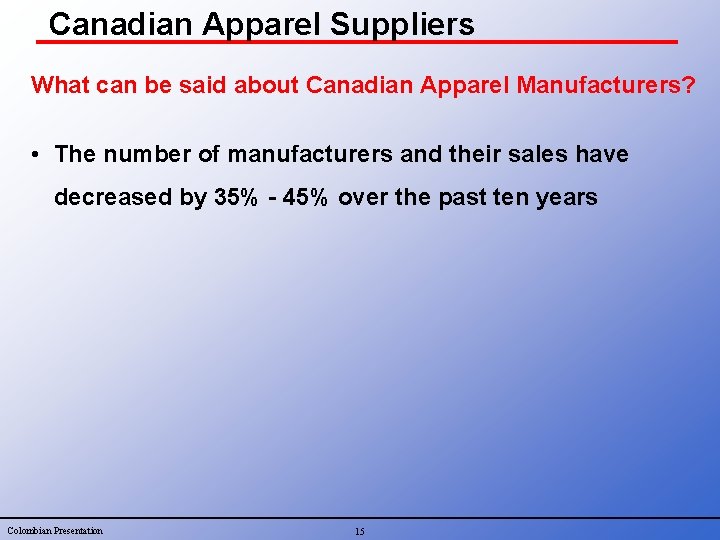 Canadian Apparel Suppliers

What can be said about Canadian Apparel Manufacturers?

• The number of manufacturers and their sales have decreased by 35% - 45% over the past ten years

Colombian Presentation

15